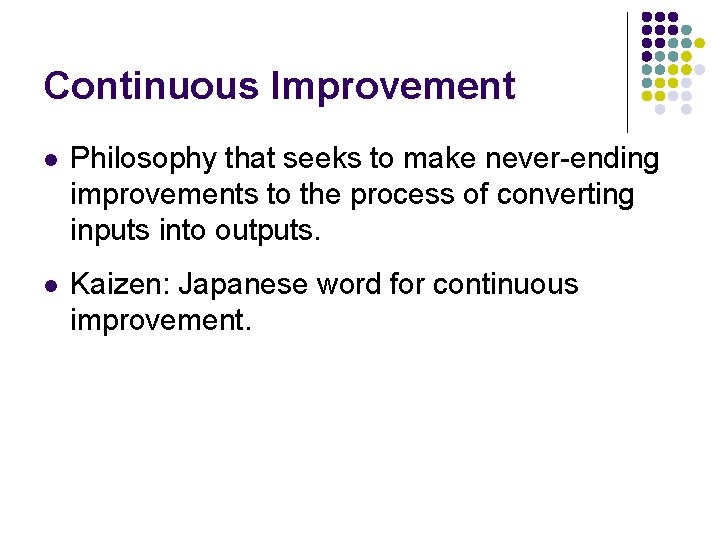 Continuous Improvement

- Philosophy that seeks to make never-ending improvements to the process of converting inputs into outputs.

- Kaizen: Japanese word for continuous improvement.